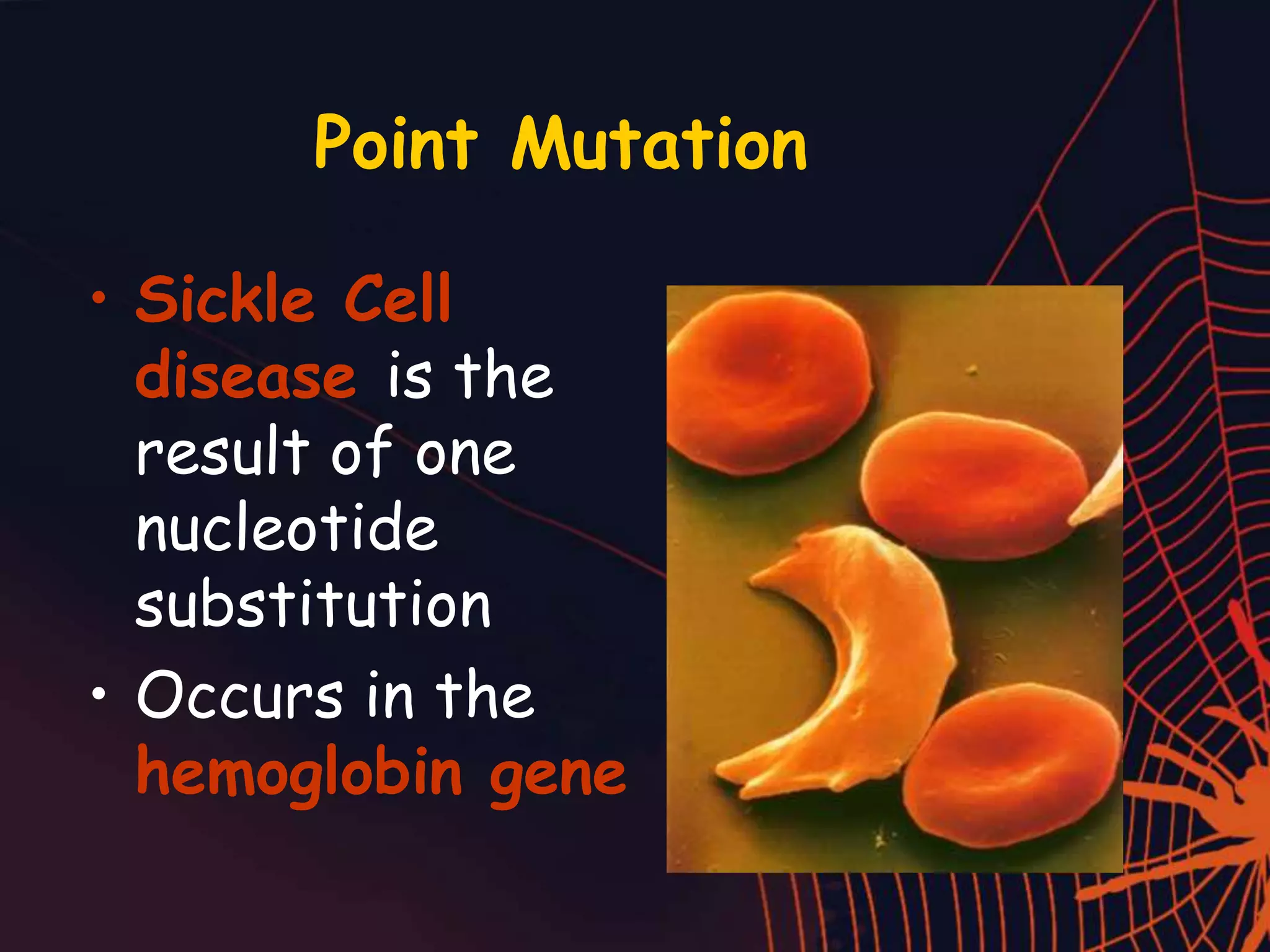 Point Mutation

• Sickle Cell disease is the result of one nucleotide substitution

• Occurs in the hemoglobin gene